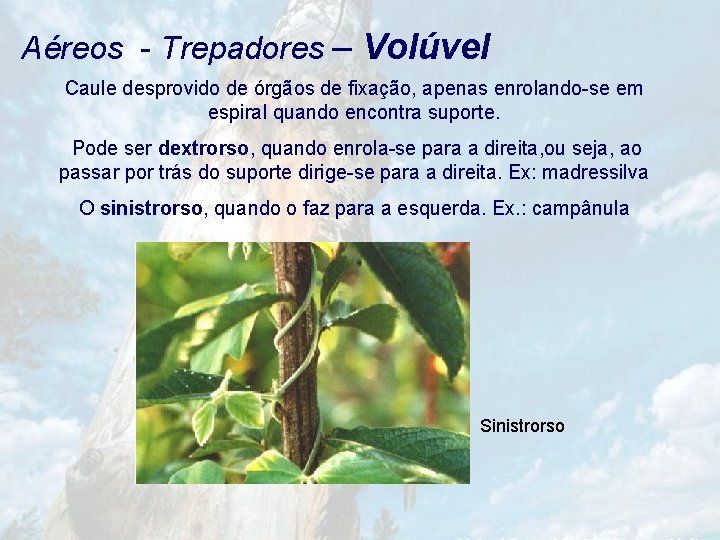 Aéreos - Trepadores – Volúvel

Caule desprovido de órgãos de fixação, apenas enrolando-se em espiral quando encontra suporte.

Pode ser dextrorso, quando enrola-se para a direita,ou seja, ao passar por trás do suporte dirige-se para a direita. Ex: madressilva

O sinistrorso, quando o faz para a esquerda. Ex.: campânula

Sinistrorso